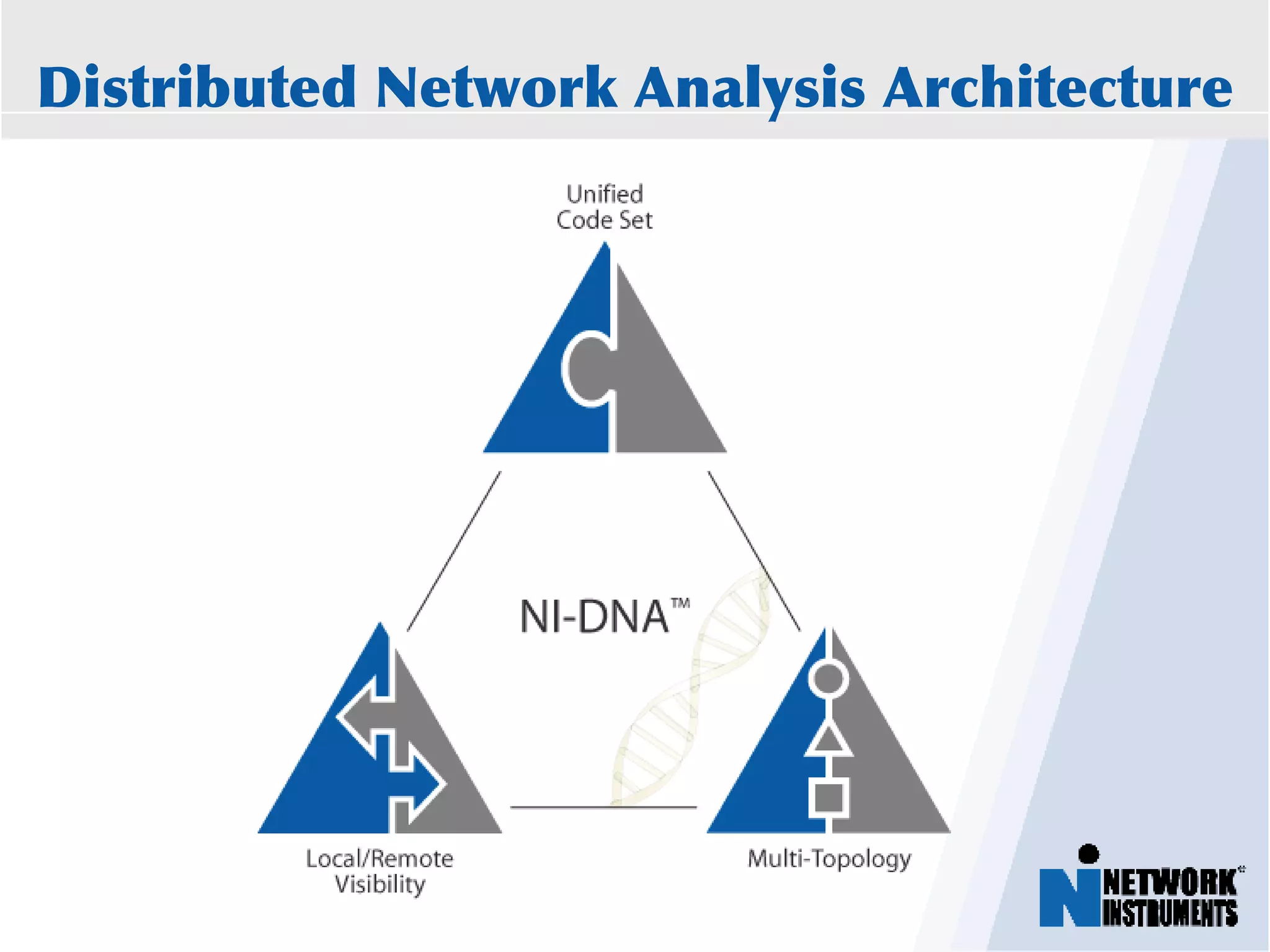 Distributed Network Analysis Architecture

Unified Code Set

NI-DNA™

Local/Remote Visibility

Multi-Topology

NETWORK INSTRUMENTS